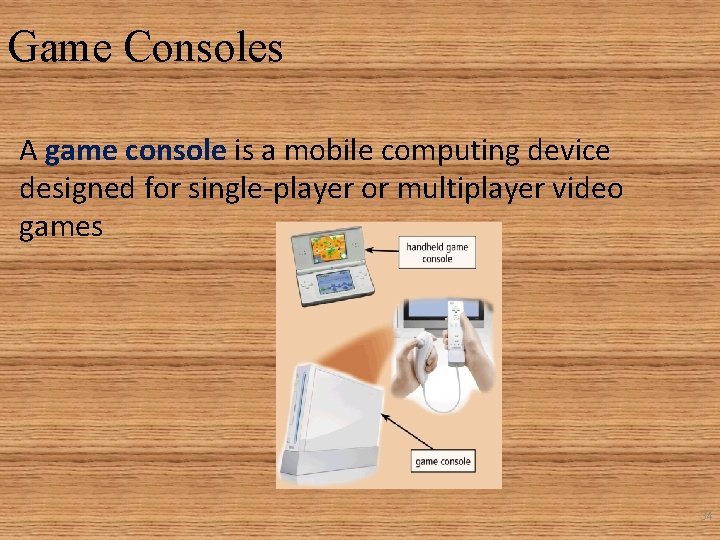 Game Consoles

A game console is a mobile computing device designed for single-player or multiplayer video games

handheld game console

game console

34